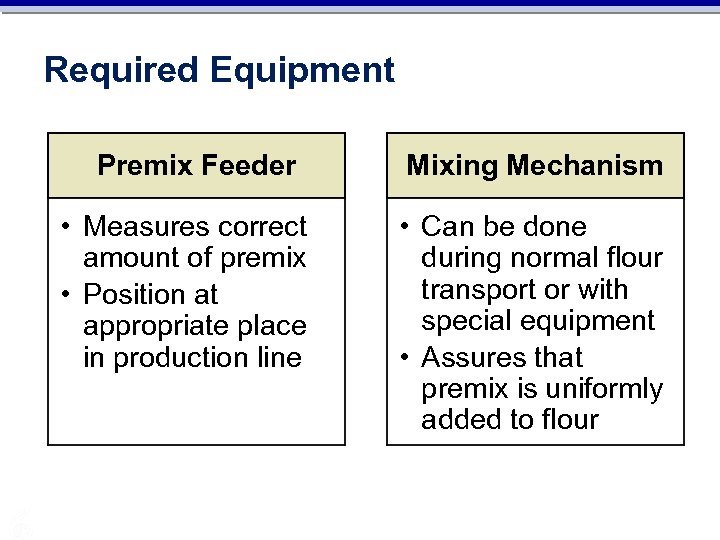 Required Equipment

Premix Feeder

• Measures correct amount of premix
• Position at appropriate place in production line

Mixing Mechanism

• Can be done during normal flour transport or with special equipment
• Assures that premix is uniformly added to flour